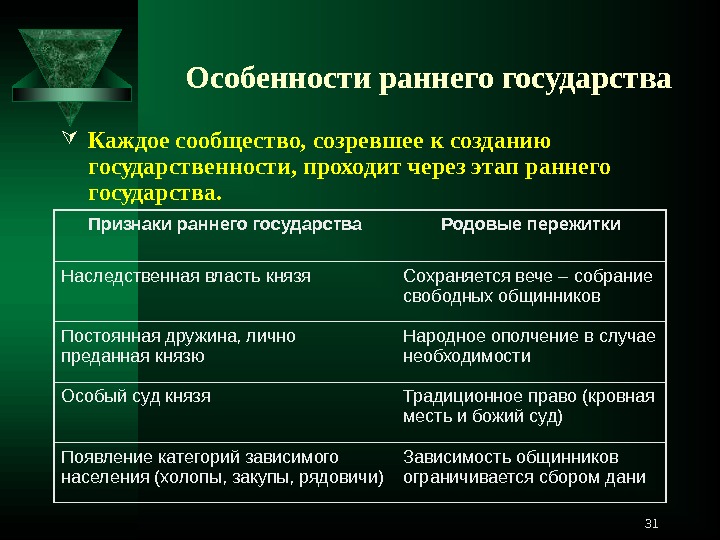 Особенности раннего государства

Каждое сообщество, созревшее к созданию государственности, проходит через этап раннего государства.

| Признаки раннего государства | Родовые пережитки |
|---|---|
| Наследственная власть князя | Сохраняется вече – собрание свободных общинников |
| Постоянная дружина, лично преданная князю | Народное ополчение в случае необходимости |
| Особый суд князя | Традиционное право (кровная месть и божий суд) |
| Появление категорий зависимого населения (холопы, закупы, рядовичи) | Зависимость общинников ограничивается сбором дани |

31